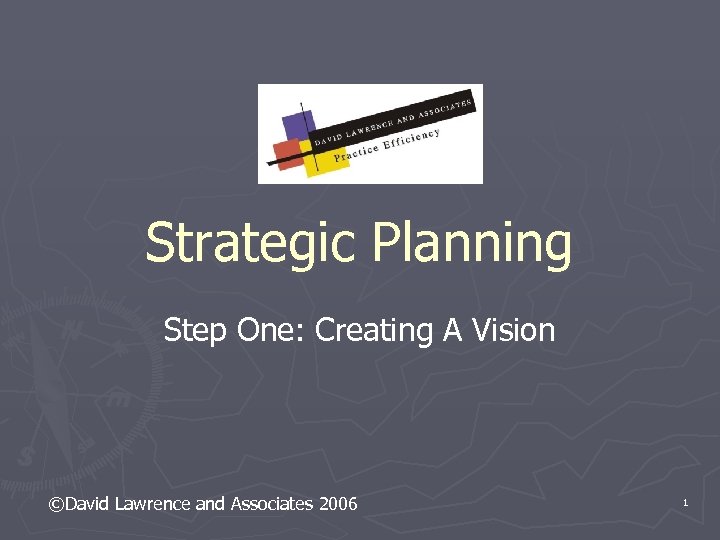 DAVID LAWRENCE AND ASSOCIATES
Practice Efficiency

Strategic Planning

Step One: Creating A Vision

©David Lawrence and Associates 2006

1